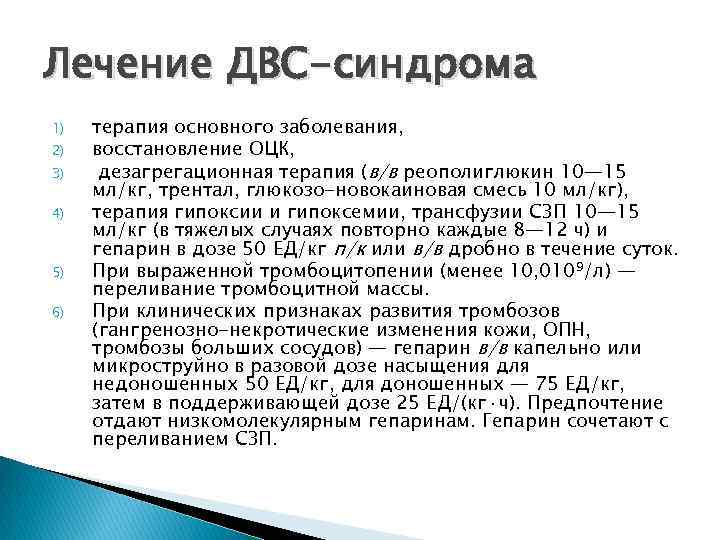 Лечение ДВС-синдрома

1) терапия основного заболевания,
2) восстановление ОЦК,
3) дезагрегационная терапия (в/в реополиглюкин 10—15 мл/кг, трентал, глюкозо-новокаиновая смесь 10 мл/кг),
4) терапия гипоксии и гипоксемии, трансфузии СЗП 10—15 мл/кг (в тяжелых случаях повторно каждые 8—12 ч) и гепарин в дозе 50 ЕД/кг п/к или в/в дробно в течение суток.
5) При выраженной тромбоцитопении (менее $10,010^9$/л) — переливание тромбоцитной массы.
6) При клинических признаках развития тромбозов (гангренозно-некротические изменения кожи, ОПН, тромбозы больших сосудов) — гепарин в/в капельно или микроструйно в разовой дозе насыщения для недоношенных 50 ЕД/кг, для доношенных — 75 ЕД/кг, затем в поддерживающей дозе 25 ЕД/(кг·ч). Предпочтение отдают низкомолекулярным гепаринам. Гепарин сочетают с переливанием СЗП.